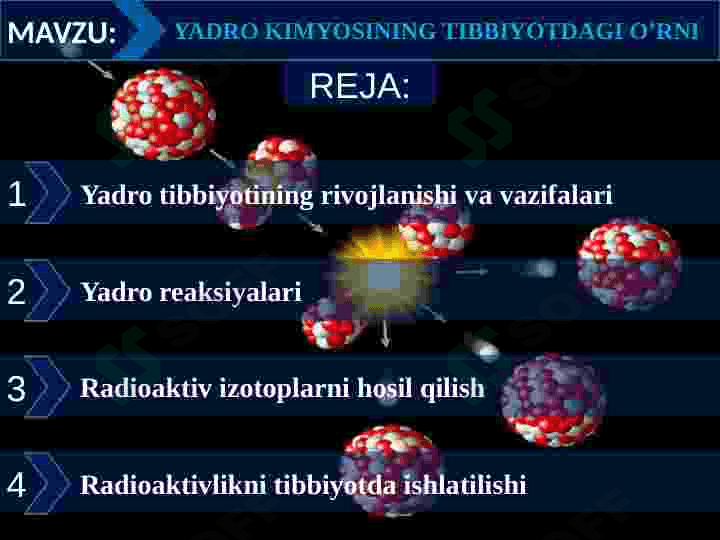 MAVZU: YADRO KIMYOSINING TIBBIYOTDAGI O'RNI

REJA:

1 Yadro tibbiyotining rivojlanishi va vazifalari

2 Yadro reaksiyalari

3 Radioaktiv izotoplarni hosil qilish

4 Radioaktivlikni tibbiyotda ishlatilishi